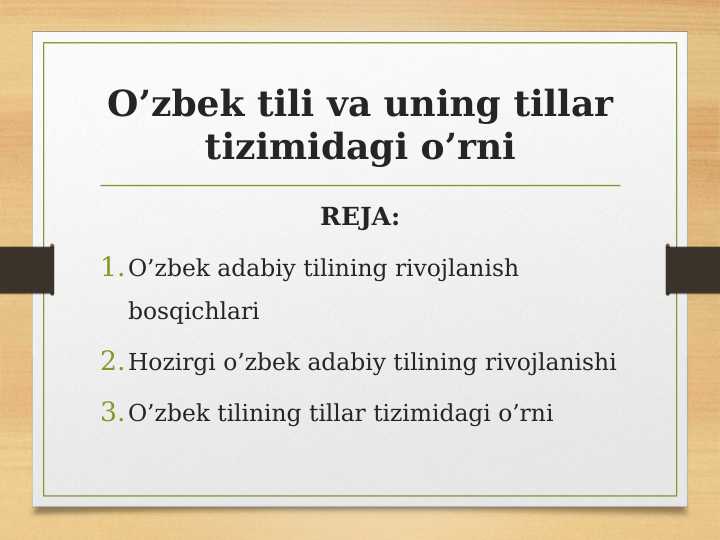 O’zbek tili va uning tillar tizimidagi o’rni

REJA:

1. O’zbek adabiy tilining rivojlanish bosqichlari
2. Hozirgi o’zbek adabiy tilining rivojlanishi
3. O’zbek tilining tillar tizimidagi o’rni